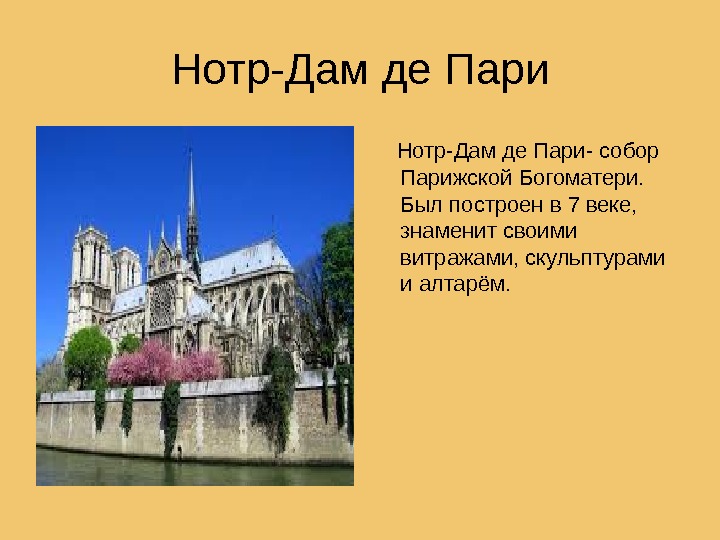 Нотр-Дам де Пари

Нотр-Дам де Пари- собор Парижской Богоматери. Был построен в 7 веке, знаменит своими витражами, скульптурами и алтарём.